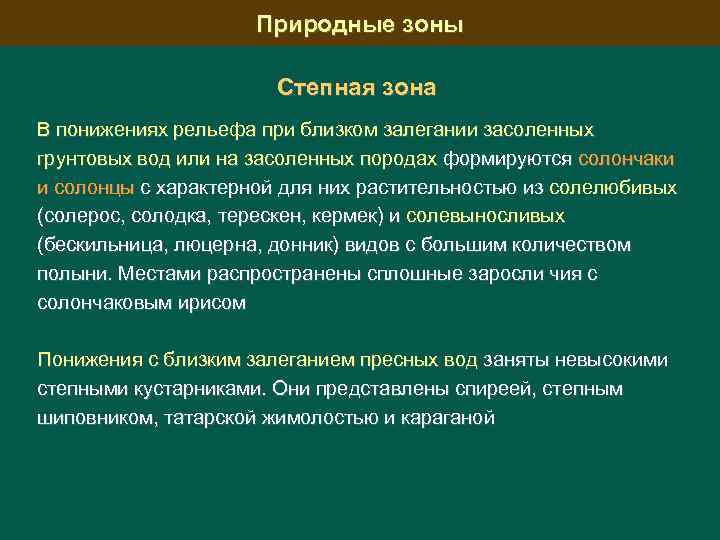 Природные зоны

Степная зона

В понижениях рельефа при близком залегании засоленных грунтовых вод или на засоленных породах формируются солончаки и солонцы с характерной для них растительностью из солелюбивых (солерос, солодка, терескен, кермек) и солевыносливых (бескильница, люцерна, донник) видов с большим количеством полыни. Местами распространены сплошные заросли чия с солончаковым ирисом

Понижения с близким залеганием пресных вод заняты невысокими степными кустарниками. Они представлены спиреей, степным шиповником, татарской жимолостью и караганой